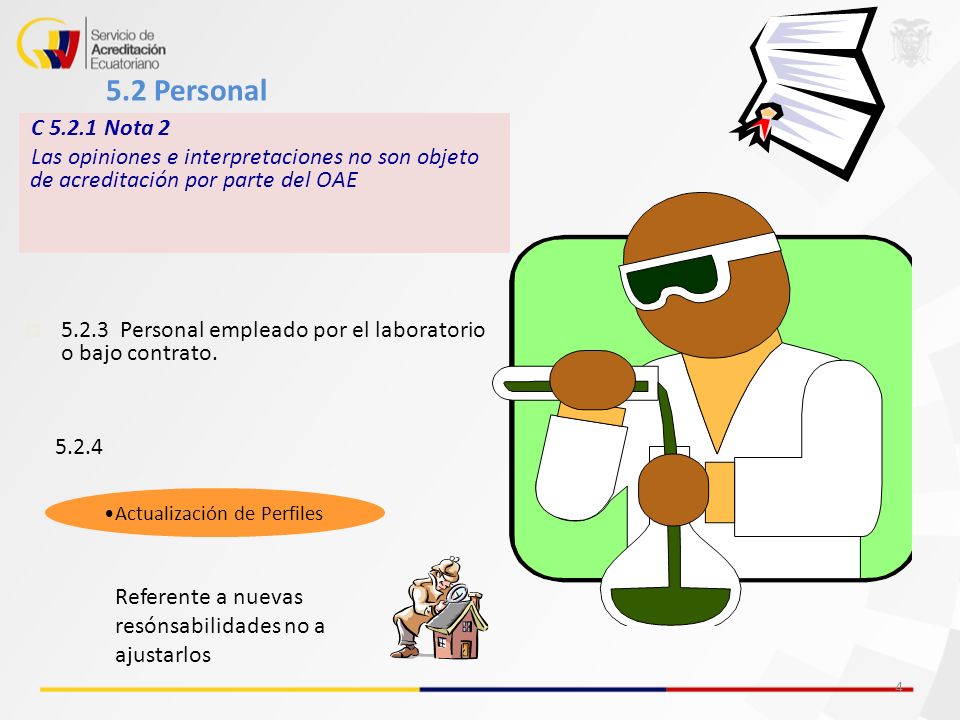 Servicio de
Acreditación
Ecuatoriano

5.2 Personal

C 5.2.1 Nota 2
Las opiniones e interpretaciones no son objeto de acreditación por parte del OAE

5.2.3 Personal empleado por el laboratorio o bajo contrato.

5.2.4

•Actualización de Perfiles

Referente a nuevas resónsabilidades no a ajustarlos

4